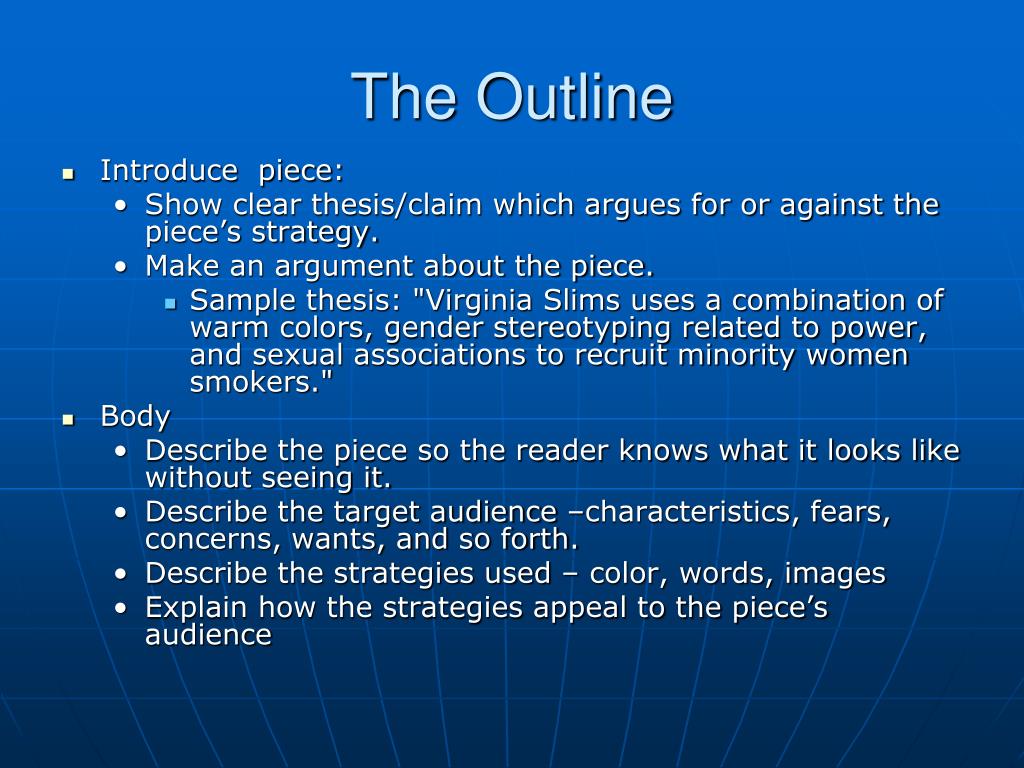 The Outline

- Introduce piece:
  - Show clear thesis/claim which argues for or against the piece’s strategy.
  - Make an argument about the piece.
    - Sample thesis: "Virginia Slims uses a combination of warm colors, gender stereotyping related to power, and sexual associations to recruit minority women smokers."
- Body
  - Describe the piece so the reader knows what it looks like without seeing it.
  - Describe the target audience –characteristics, fears, concerns, wants, and so forth.
  - Describe the strategies used – color, words, images
  - Explain how the strategies appeal to the piece’s audience